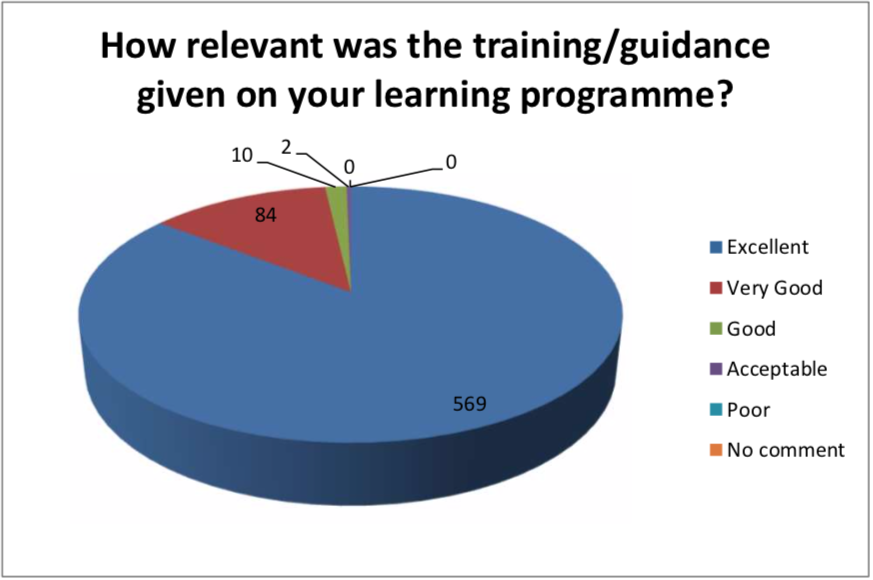 How relevant was the training/guidance given on your learning programme?

10
2
0
0
84
569

Excellent
Very Good
Good
Acceptable
Poor
No comment